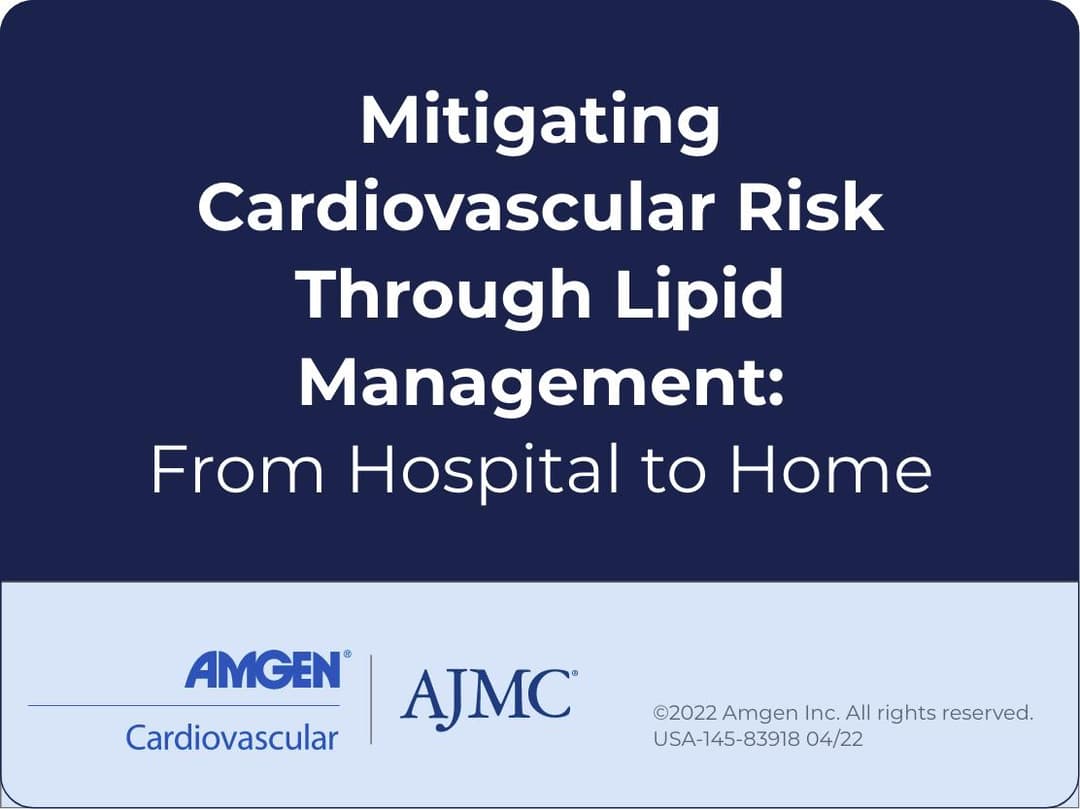 Mitigating Cardiovascular Risk Through Lipid Management:
From Hospital to Home

AMGEN®
Cardiovascular

AJMC®

©2022 Amgen Inc. All rights reserved.
USA-145-83918 04/22